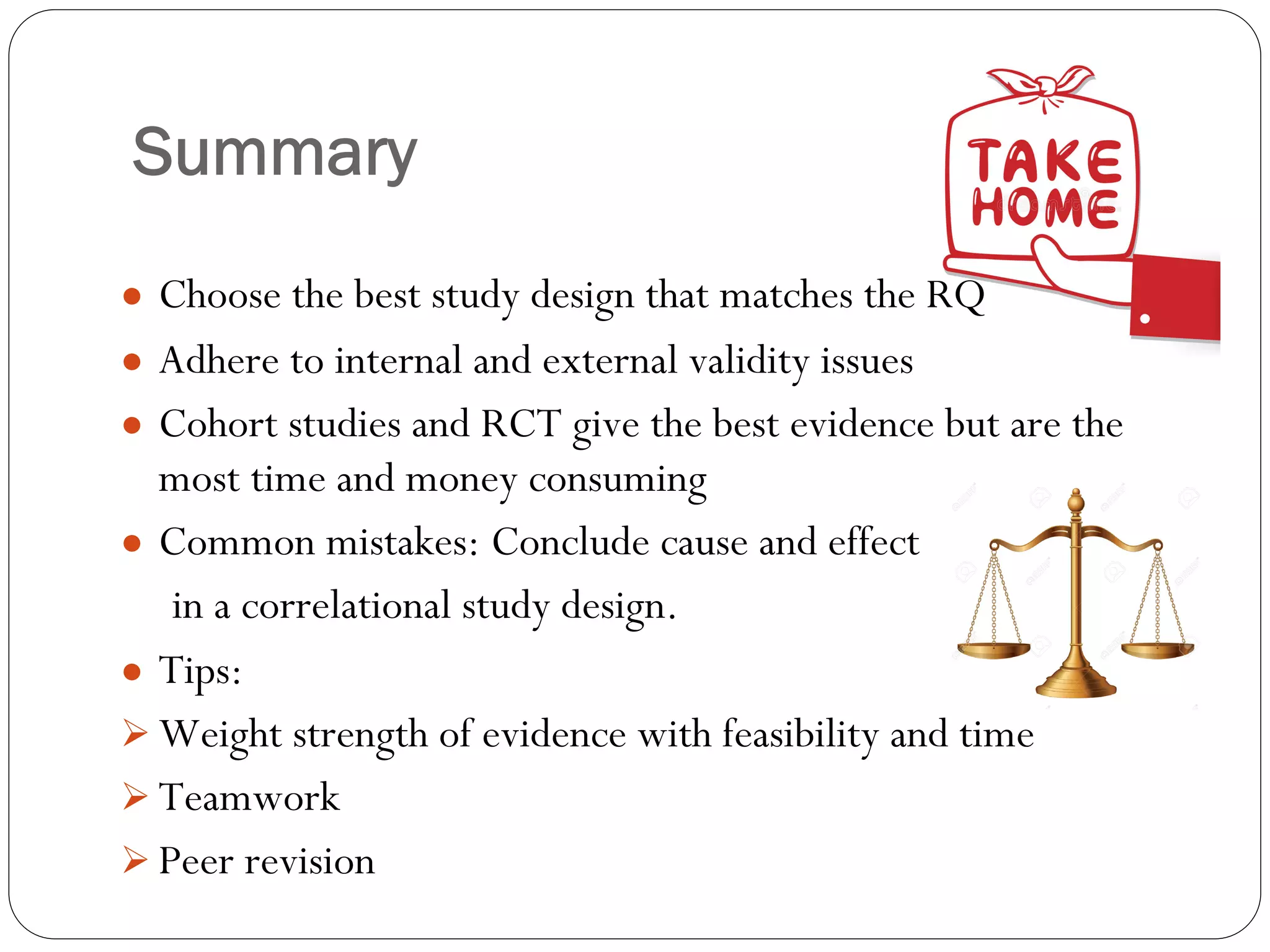 Summary

TAKE HOME

- Choose the best study design that matches the RQ
- Adhere to internal and external validity issues
- Cohort studies and RCT give the best evidence but are the most time and money consuming
- Common mistakes: Conclude cause and effect in a correlational study design.
- Tips:

➢ Weight strength of evidence with feasibility and time
➢ Teamwork
➢ Peer revision